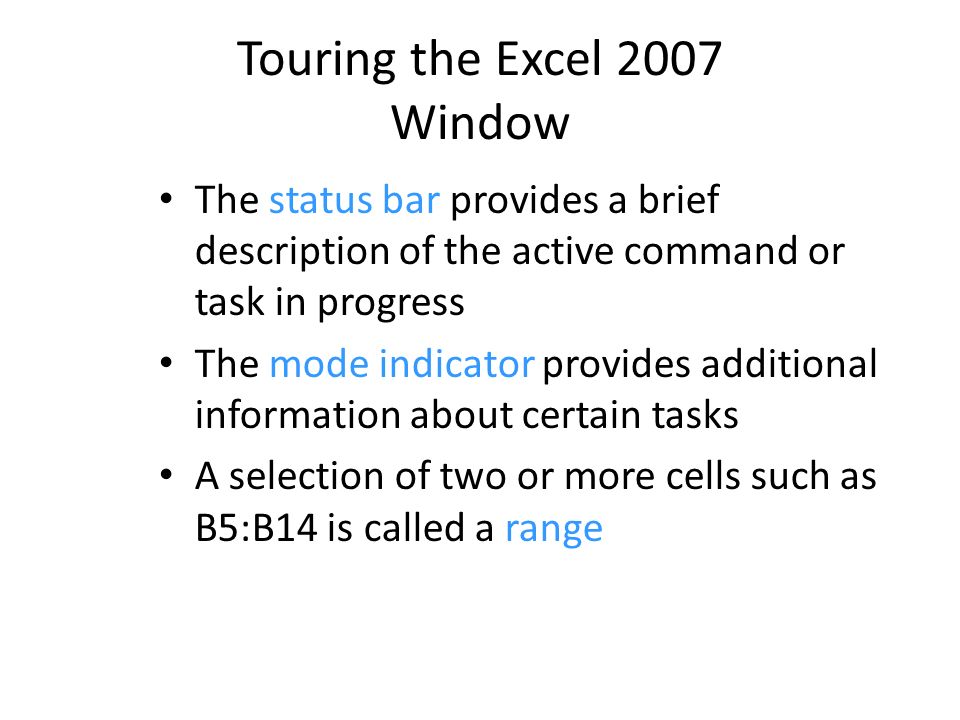 Touring the Excel 2007 Window

• The status bar provides a brief description of the active command or task in progress
• The mode indicator provides additional information about certain tasks
• A selection of two or more cells such as B5:B14 is called a range